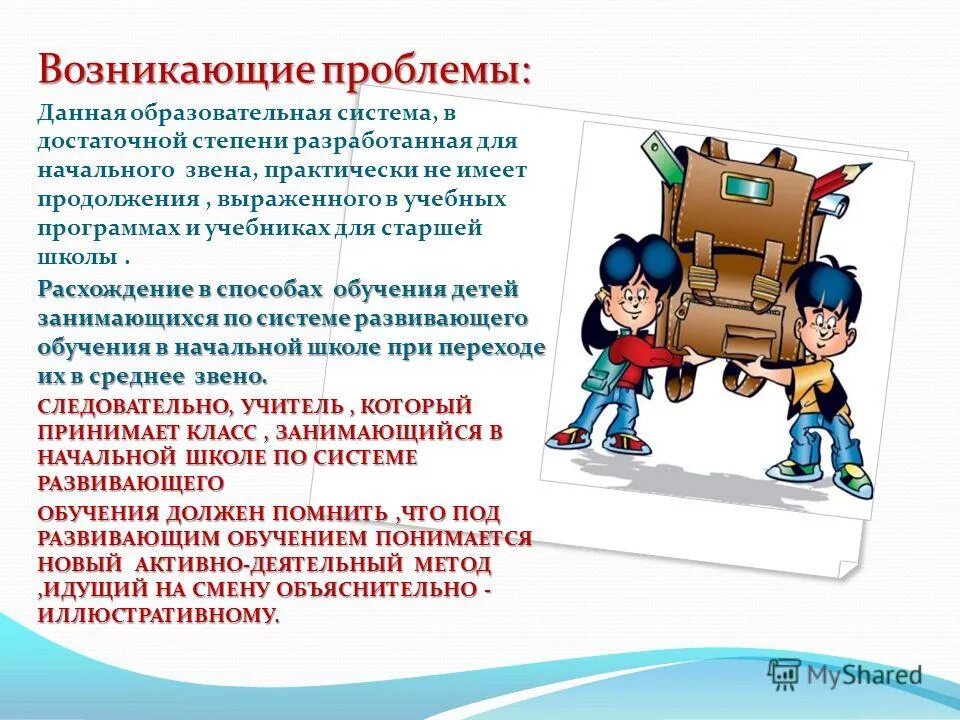 Возникающие проблемы:

Данная образовательная система, в достаточной степени разработанная для начального звена, практически не имеет продолжения , выраженного в учебных программах и учебниках для старшей школы .

Расхождение в способах обучения детей занимающихся по системе развивающего обучения в начальной школе при переходе их в среднее звено.

СЛЕДОВАТЕЛЬНО, УЧИТЕЛЬ , КОТОРЫЙ ПРИНИМАЕТ КЛАСС , ЗАНИМАЮЩИЙСЯ В НАЧАЛЬНОЙ ШКОЛЕ ПО СИСТЕМЕ РАЗВИВАЮЩЕГО

ОБУЧЕНИЯ ДОЛЖЕН ПОМНИТЬ ,ЧТО ПОД РАЗВИВАЮЩИМ ОБУЧЕНИЕМ ПОНИМАЕТСЯ НОВЫЙ АКТИВНО-ДЕЯТЕЛЬНЫЙ МЕТОД ,ИДУЩИЙ НА СМЕНУ ОБЪЯСНИТЕЛЬНО - ИЛЛЮСТРАТИВНОМУ.

MyShared